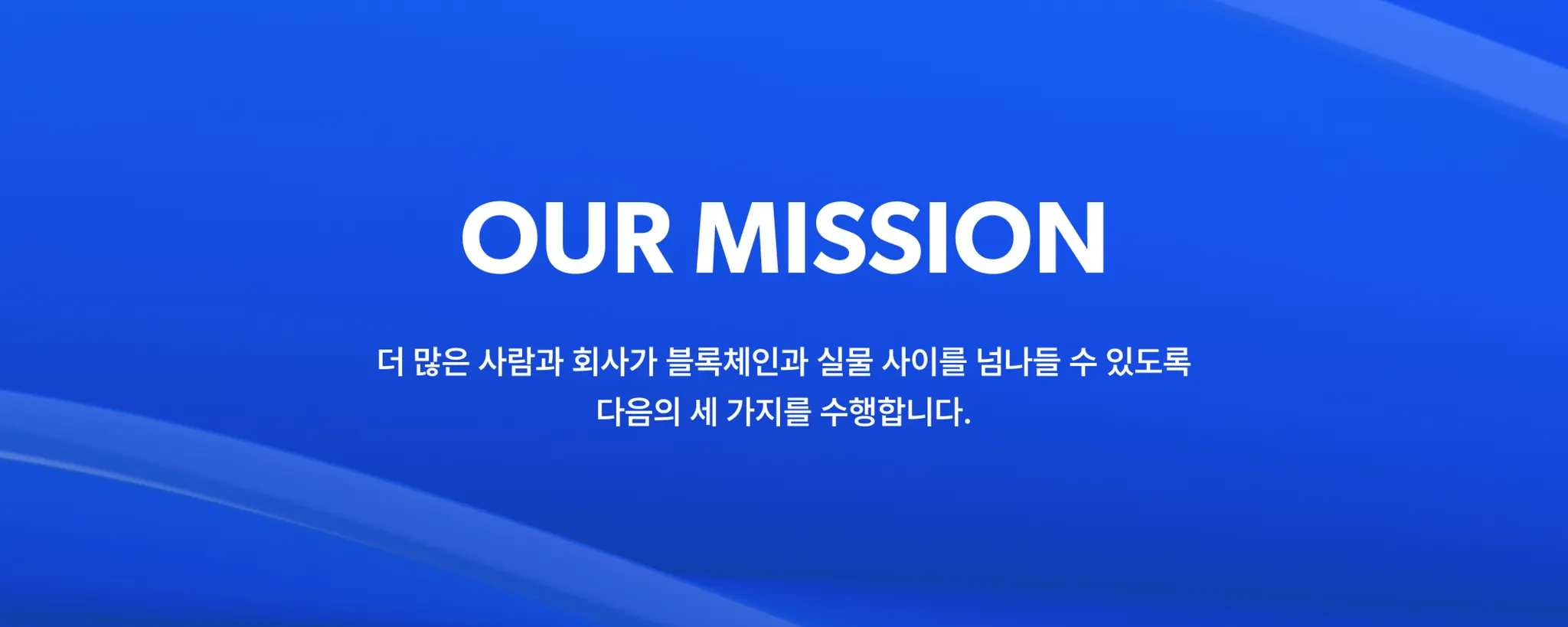 OUR MISSION

더 많은 사람과 회사가 블록체인과 실물 사이를 넘나들 수 있도록 다음의 세 가지를 수행합니다.